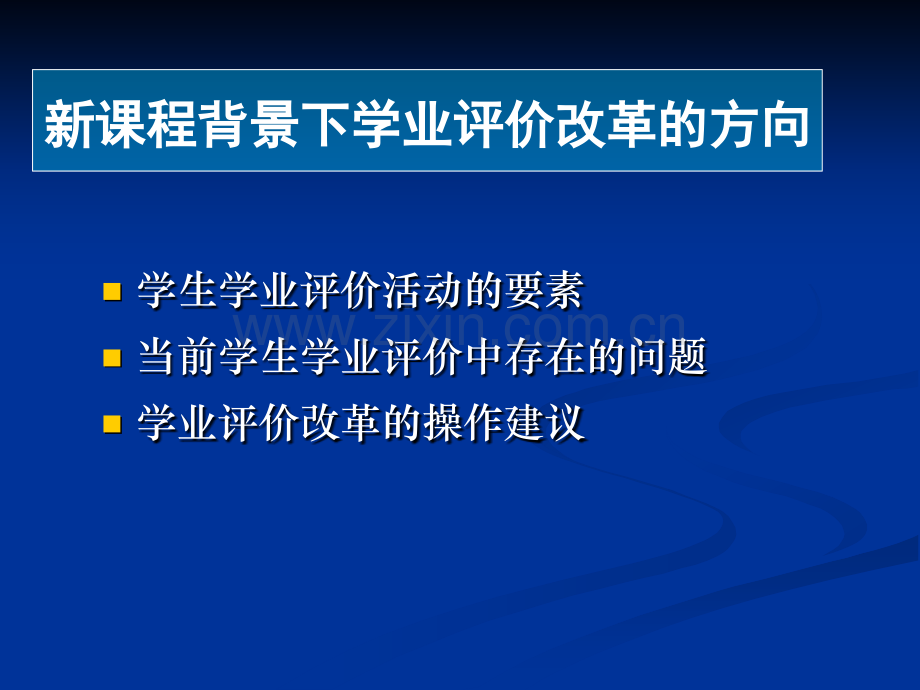 新课程背景下学业评价改革的方向

• 学生学业评价活动的要素
• 当前学生学业评价中存在的问题
• 学业评价改革的操作建议

www.zixin.com.cn